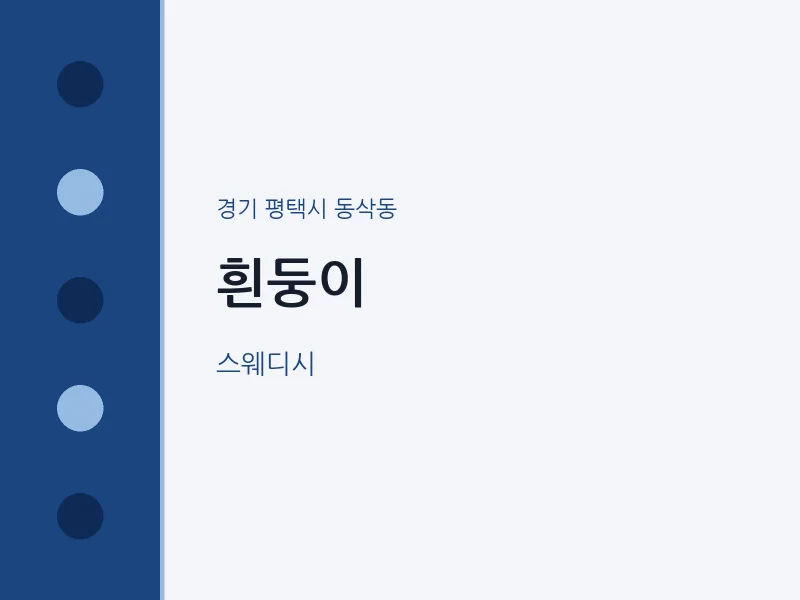 경기 평택시 동삭동

흰둥이

스웨디시